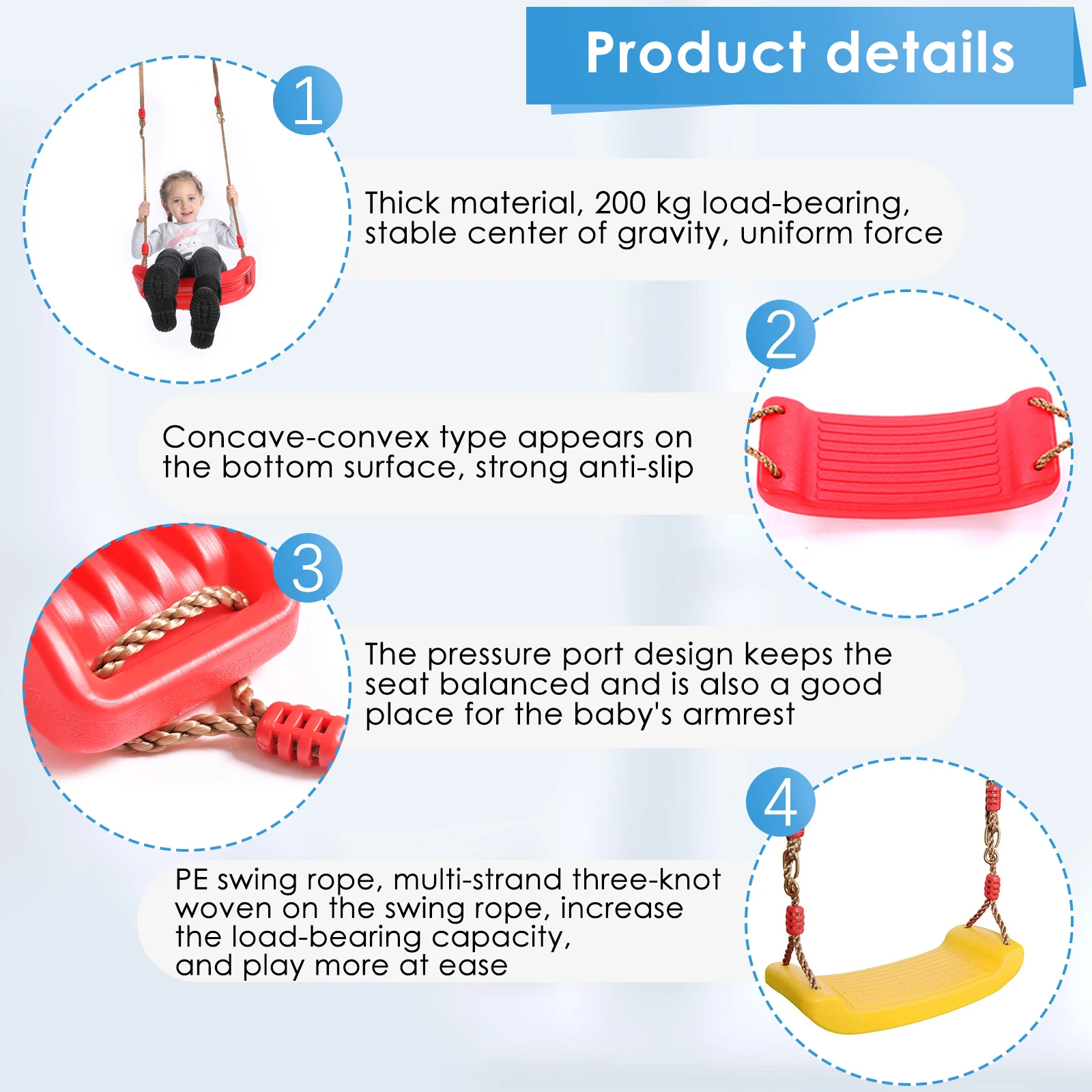 Product details

1

Thick material, 200 kg load-bearing, stable center of gravity, uniform force

2

Concave-convex type appears on the bottom surface, strong anti-slip

3

The pressure port design keeps the seat balanced and is also a good place for the baby's armrest

4

PE swing rope, multi-strand three-knot woven on the swing rope, increase the load-bearing capacity, and play more at ease